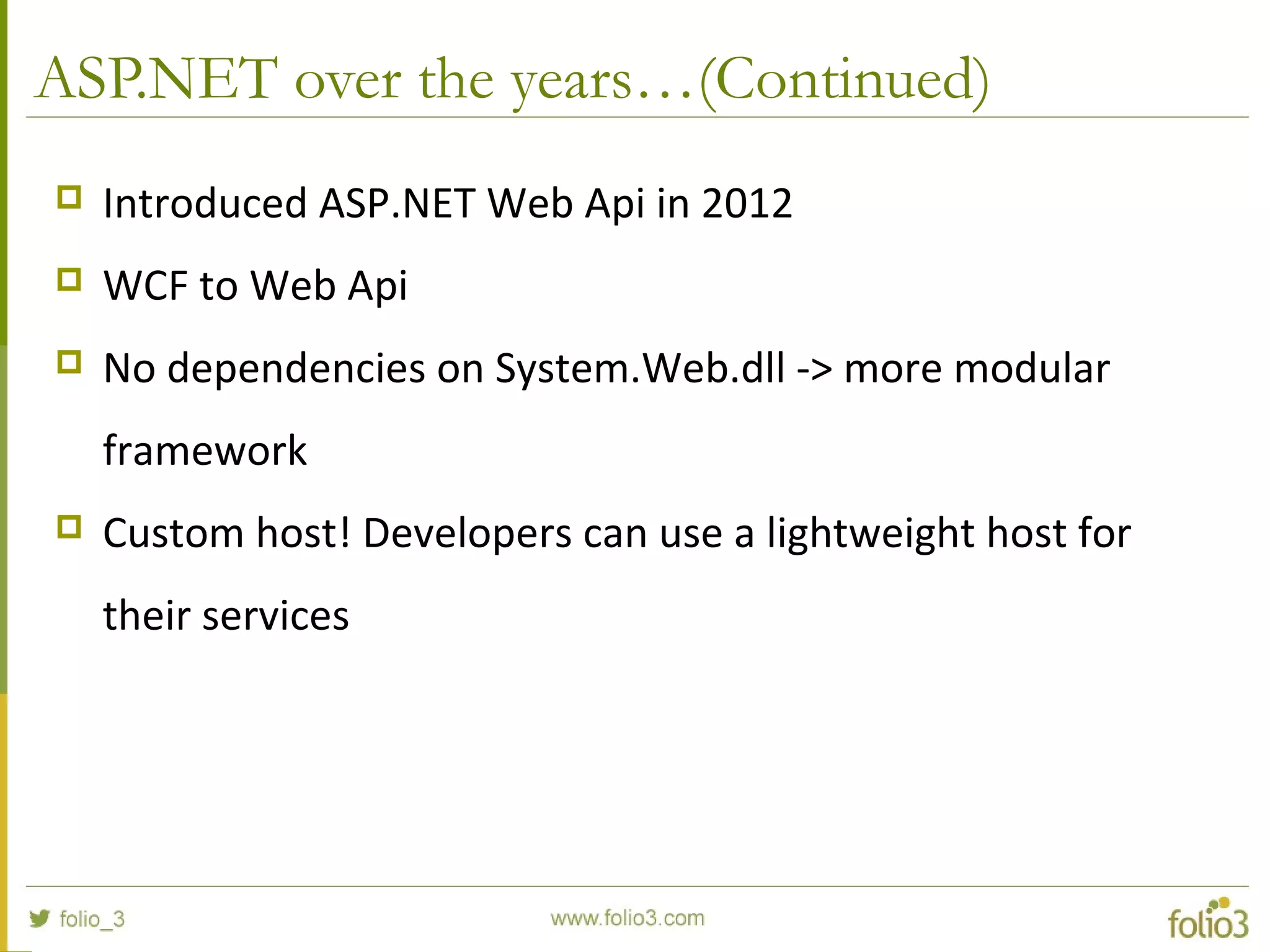 ASP.NET over the years…(Continued)

Introduced ASP.NET Web Api in 2012

WCF to Web Api

No dependencies on System.Web.dll -> more modular framework

Custom host! Developers can use a lightweight host for their services

folio_3

www.folio3.com

folio3